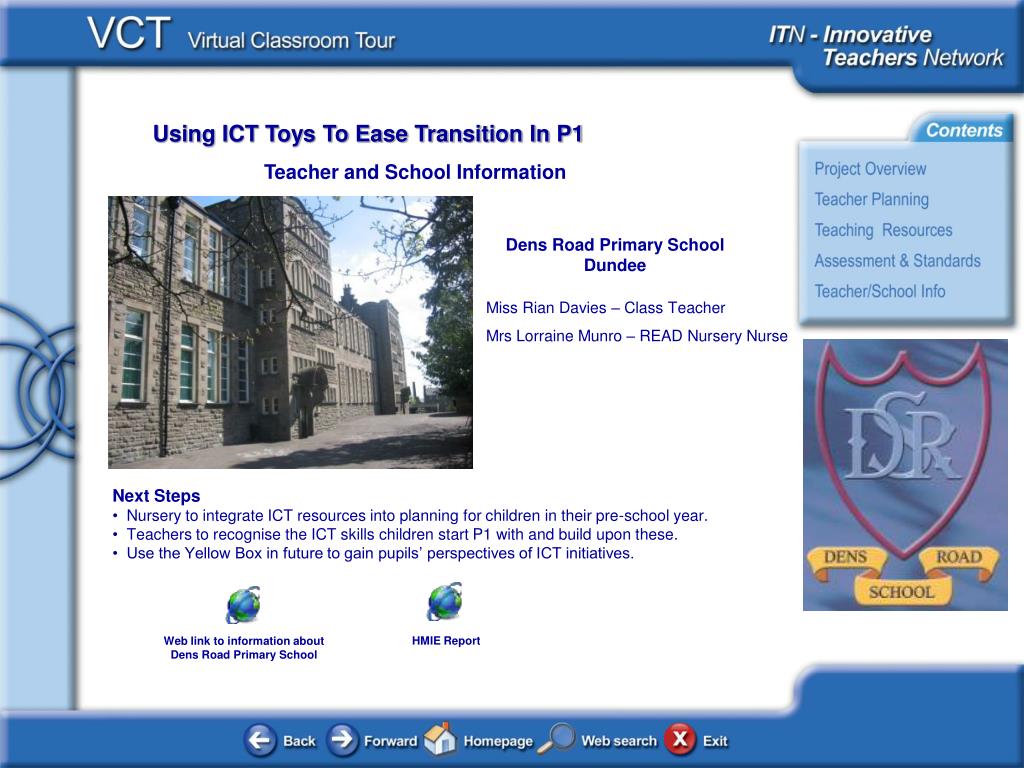 VCT Virtual Classroom Tour

ITN - Innovative Teachers Network

Using ICT Toys To Ease Transition In P1

Teacher and School Information

Contents

Project Overview
Teacher Planning
Teaching Resources
Assessment & Standards
Teacher/School Info

Dens Road Primary School
Dundee

Miss Rian Davies – Class Teacher

Mrs Lorraine Munro – READ Nursery Nurse

DSR

DENS ROAD
SCHOOL

Next Steps
• Nursery to integrate ICT resources into planning for children in their pre-school year.
• Teachers to recognise the ICT skills children start P1 with and build upon these.
• Use the Yellow Box in future to gain pupils' perspectives of ICT initiatives.

Web link to information about Dens Road Primary School

HMIE Report

Back Forward Homepage Web search Exit